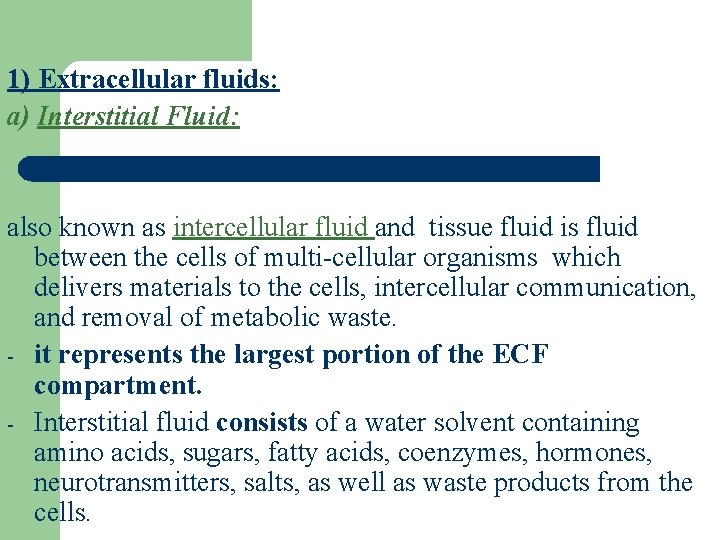 1) Extracellular fluids:

a) Interstitial Fluid:

also known as intercellular fluid and tissue fluid is fluid between the cells of multi-cellular organisms which delivers materials to the cells, intercellular communication, and removal of metabolic waste.

- it represents the largest portion of the ECF compartment.

- Interstitial fluid consists of a water solvent containing amino acids, sugars, fatty acids, coenzymes, hormones, neurotransmitters, salts, as well as waste products from the cells.